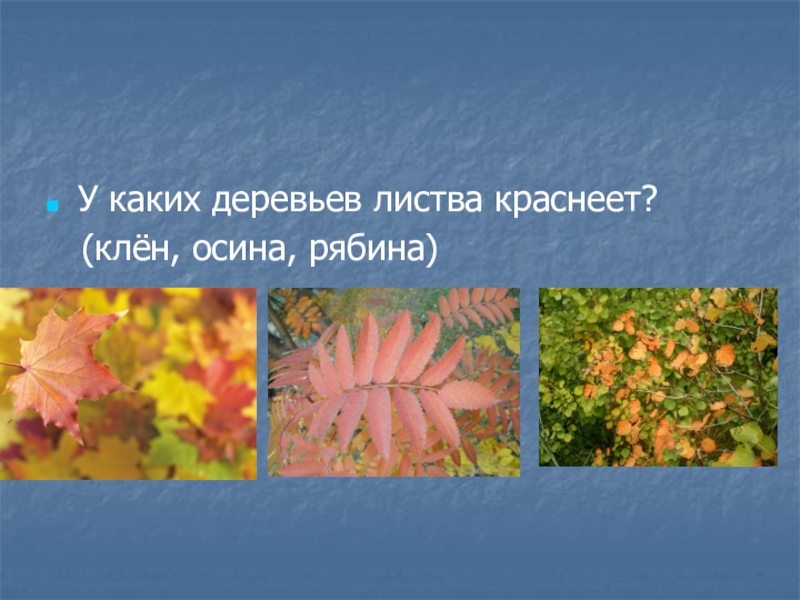 У каких деревьев листва краснеет?
(клён, осина, рябина)